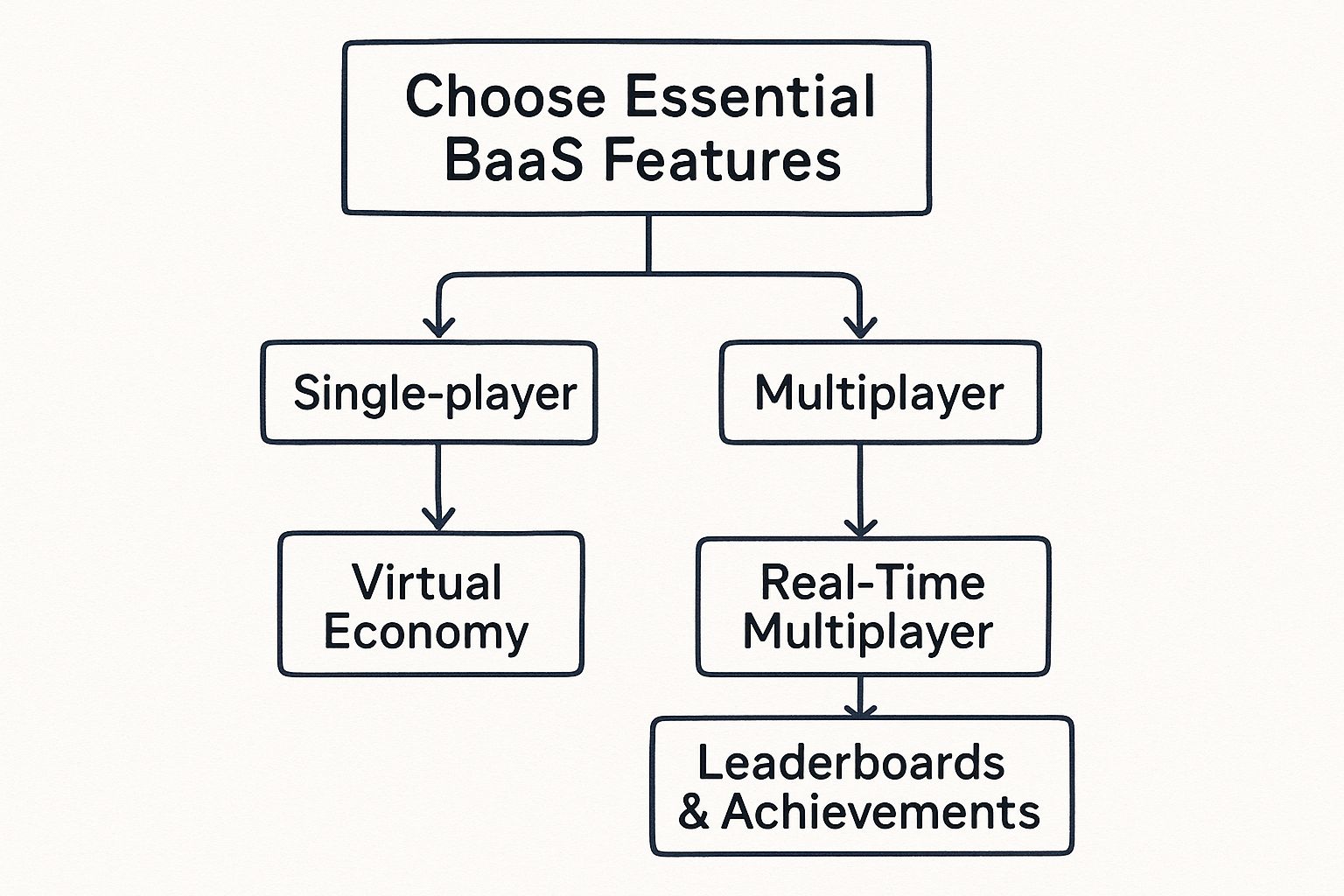 Choose Essential BaaS Features

Single-player

Multiplayer

Virtual Economy

Real-Time Multiplayer

Leaderboards & Achievements